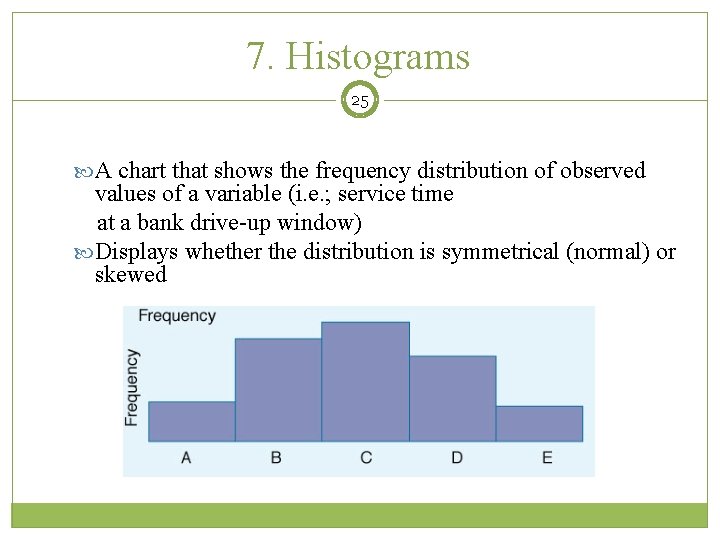 7. Histograms

25

A chart that shows the frequency distribution of observed values of a variable (i.e.; service time at a bank drive-up window)

Displays whether the distribution is symmetrical (normal) or skewed

Frequency

Frequency

A B C D E